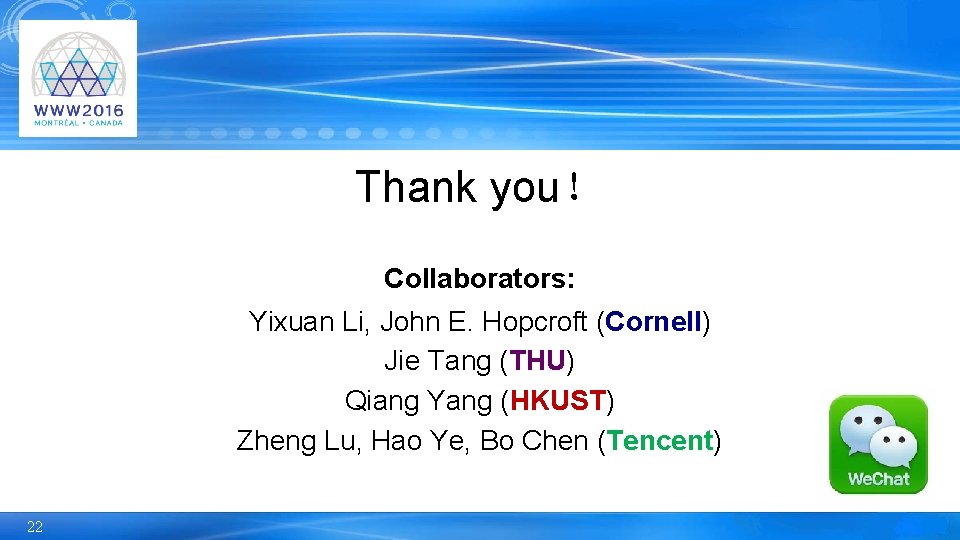 WWW2016
MONTRÉAL • CANADA

Thank you！

Collaborators:

Yixuan Li, John E. Hopcroft (Cornell)
Jie Tang (THU)
Qiang Yang (HKUST)
Zheng Lu, Hao Ye, Bo Chen (Tencent)

WeChat

22